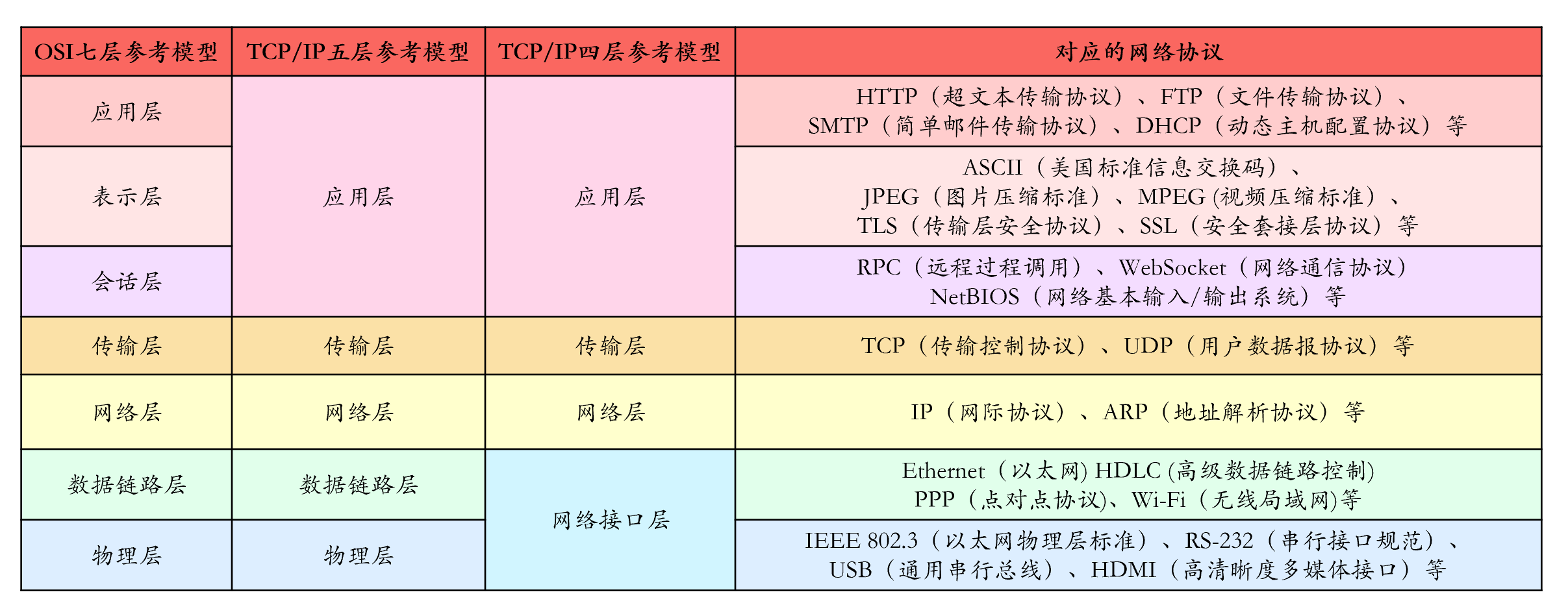 | OSI七层参考模型 | TCP/IP五层参考模型 | TCP/IP四层参考模型 | 对应的网络协议 |
|---|---|---|---|
| 应用层 | 应用层 | 应用层 | HTTP（超文本传输协议）、FTP（文件传输协议）、SMTP（简单邮件传输协议）、DHCP（动态主机配置协议）等 |
| 表示层 | | | ASCII（美国标准信息交换码）、JPEG（图片压缩标准）、MPEG (视频压缩标准）、TLS（传输层安全协议）、SSL（安全套接层协议）等 |
| 会话层 | | | RPC（远程过程调用）、WebSocket（网络通信协议）NetBIOS（网络基本输入/输出系统）等 |
| 传输层 | 传输层 | 传输层 | TCP（传输控制协议）、UDP（用户数据报协议）等 |
| 网络层 | 网络层 | 网络层 | IP（网际协议）、ARP（地址解析协议）等 |
| 数据链路层 | 数据链路层 | 网络接口层 | Ethernet（以太网) HDLC (高级数据链路控制) PPP（点对点协议)、Wi-Fi（无线局域网)等 |
| 物理层 | 物理层 | | IEEE 802.3（以太网物理层标准）、RS-232（串行接口规范）、USB（通用串行总线）、HDMI（高清晰度多媒体接口）等 |